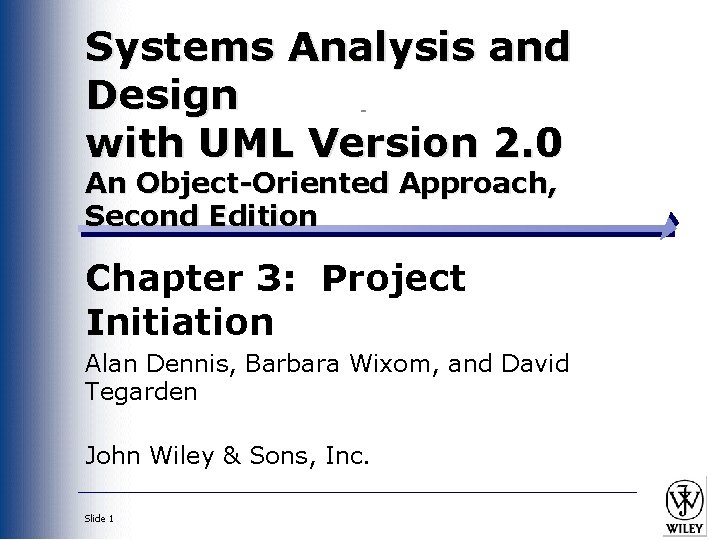 Systems Analysis and Design
with UML Version 2.0
An Object-Oriented Approach, Second Edition

Chapter 3: Project Initiation

Alan Dennis, Barbara Wixom, and David Tegarden

John Wiley & Sons, Inc.

Slide 1

WILEY